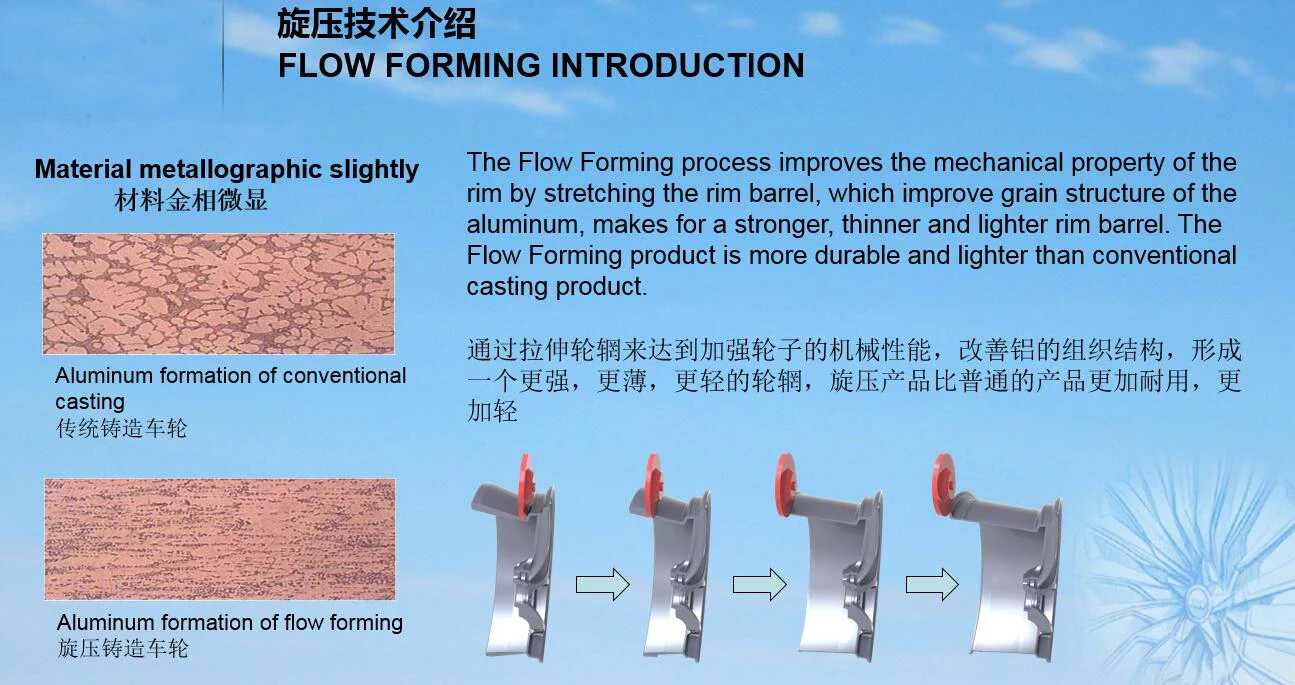 旋压技术介绍
FLOW FORMING INTRODUCTION

Material metallographic slightly
材料金相微显

Aluminum formation of conventional casting
传统铸造车轮

Aluminum formation of flow forming
旋压铸造车轮

The Flow Forming process improves the mechanical property of the rim by stretching the rim barrel, which improve grain structure of the aluminum, makes for a stronger, thinner and lighter rim barrel. The Flow Forming product is more durable and lighter than conventional casting product.

通过拉伸轮辋来达到加强轮子的机械性能，改善铝的组织结构，形成一个更强，更薄，更轻的轮辋，旋压产品比普通的产品更加耐用，更加轻